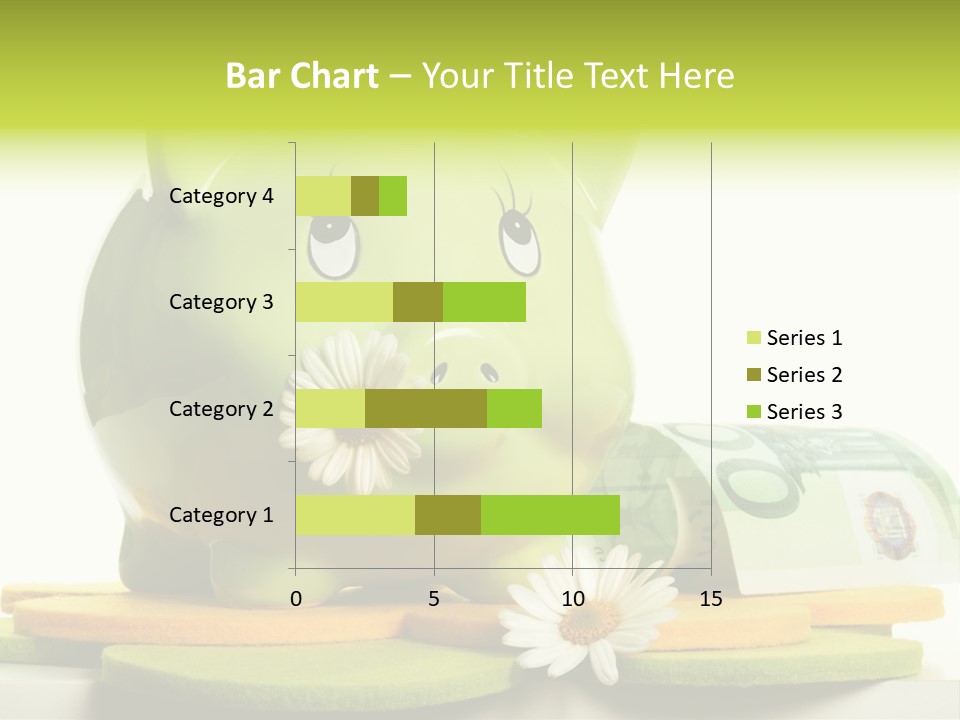 Bar Chart – Your Title Text Here

Category 4
Category 3
Category 2
Category 1

0
5
10
15

Series 1
Series 2
Series 3